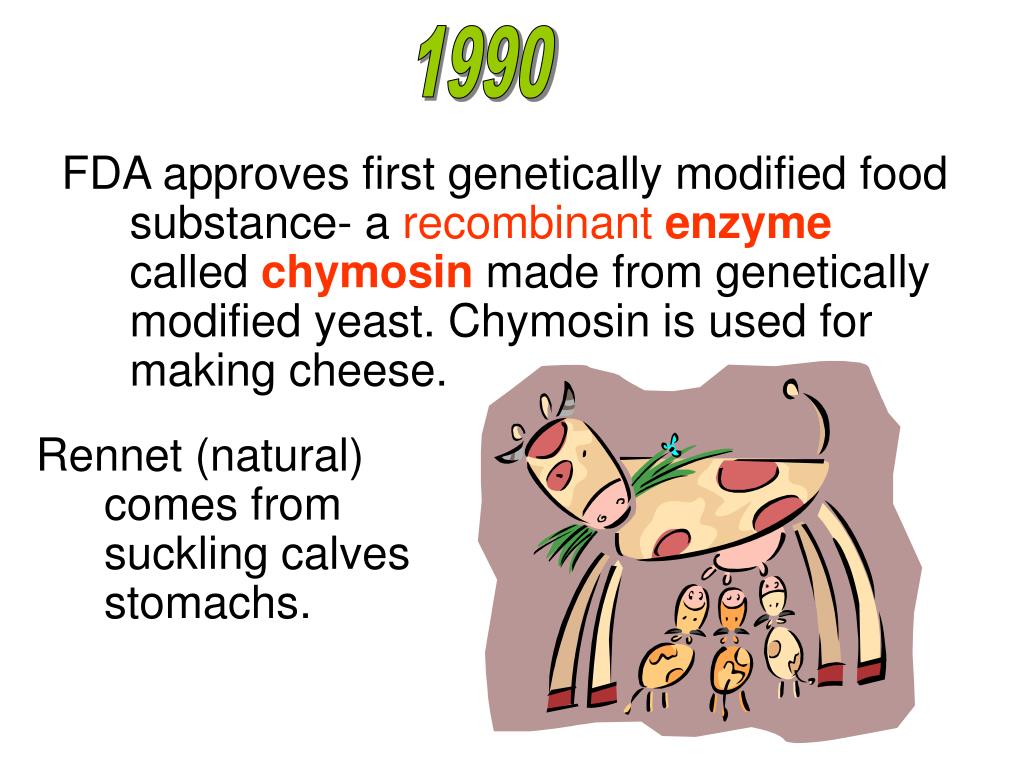 1990

FDA approves first genetically modified food substance- a recombinant enzyme called chymosin made from genetically modified yeast. Chymosin is used for making cheese.

Rennet (natural) comes from suckling calves stomachs.